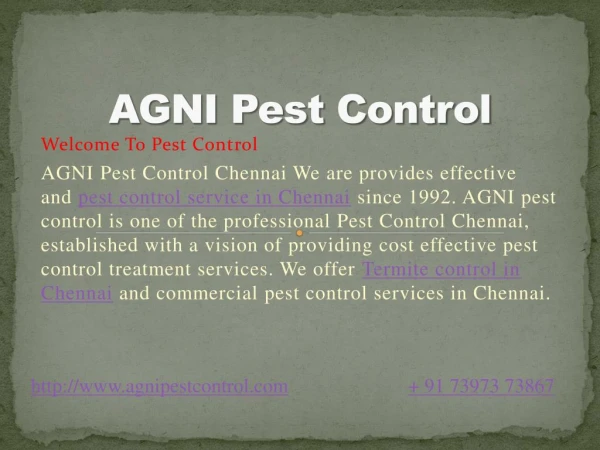 AGNI Pest Control

Welcome To Pest Control

AGNI Pest Control Chennai We are provides effective and pest control service in Chennai since 1992. AGNI pest control is one of the professional Pest Control Chennai, established with a vision of providing cost effective pest control treatment services. We offer Termite control in Chennai and commercial pest control services in Chennai.

http://www.agnipestcontrol.com

+ 91 73973 73867